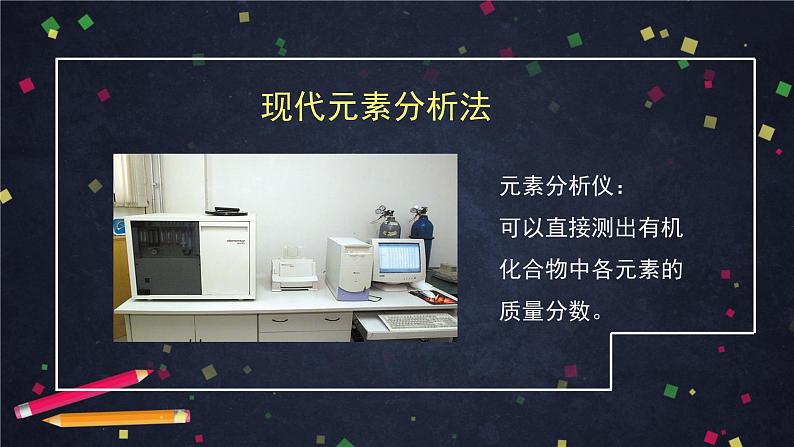 现代元素分析法

元素分析仪：
可以直接测出有机化合物中各元素的质量分数。